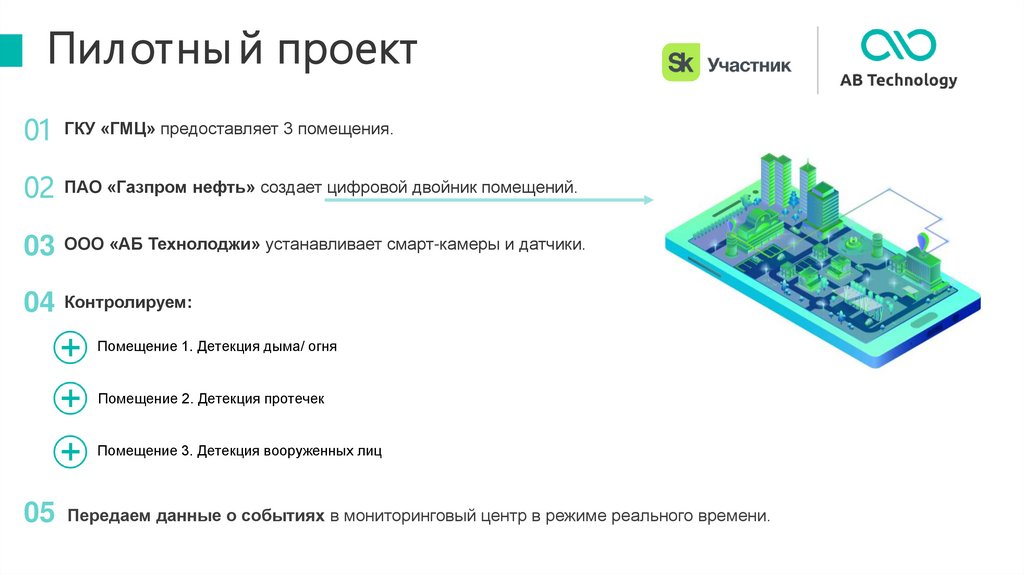 Пилотный проект

Sk Участник

AB Technology

01 ГКУ «ГМЦ» предоставляет 3 помещения.

02 ПАО «Газпром нефть» создает цифровой двойник помещений.

03 ООО «АБ Технолоджи» устанавливает смарт-камеры и датчики.

04 Контролируем:

Помещение 1. Детекция дыма/ огня

Помещение 2. Детекция протечек

Помещение 3. Детекция вооруженных лиц

05 Передаем данные о событиях в мониторинговый центр в режиме реального времени.